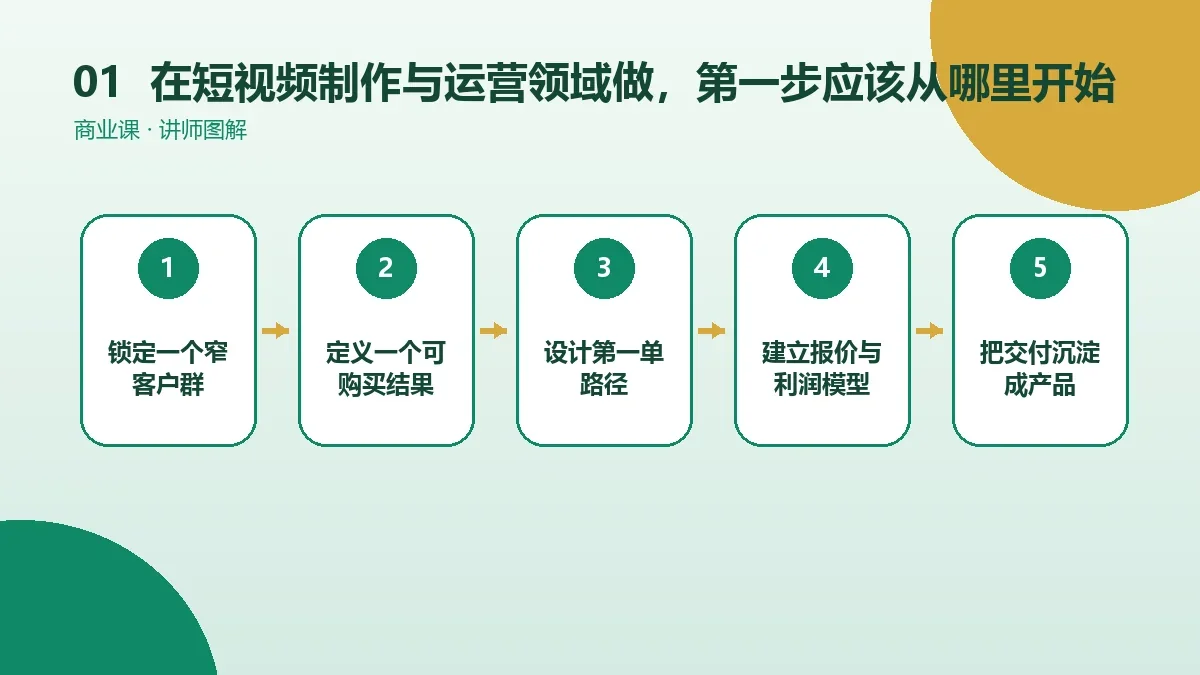 01 在短视频制作与运营领域做，第一步应该从哪里开始

商业课 · 讲师图解

1
锁定一个窄客户群

2
定义一个可购买结果

3
设计第一单路径

4
建立报价与利润模型

5
把交付沉淀成产品